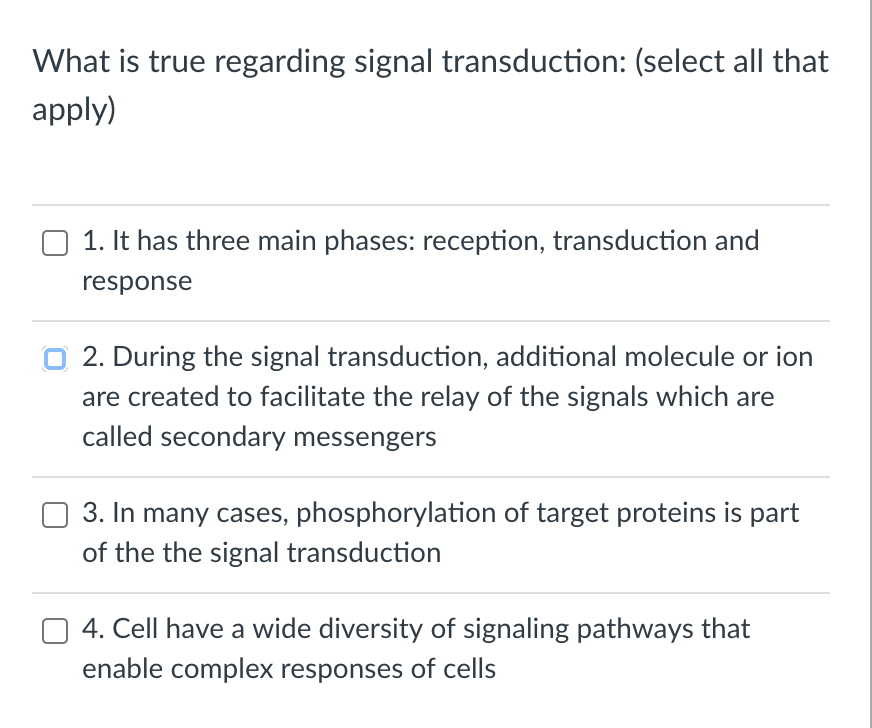 What is true regarding signal transduction: (select all that apply)

1. It has three main phases: reception, transduction and response

2. During the signal transduction, additional molecule or ion are created to facilitate the relay of the signals which are called secondary messengers

3. In many cases, phosphorylation of target proteins is part of the the signal transduction

4. Cell have a wide diversity of signaling pathways that enable complex responses of cells